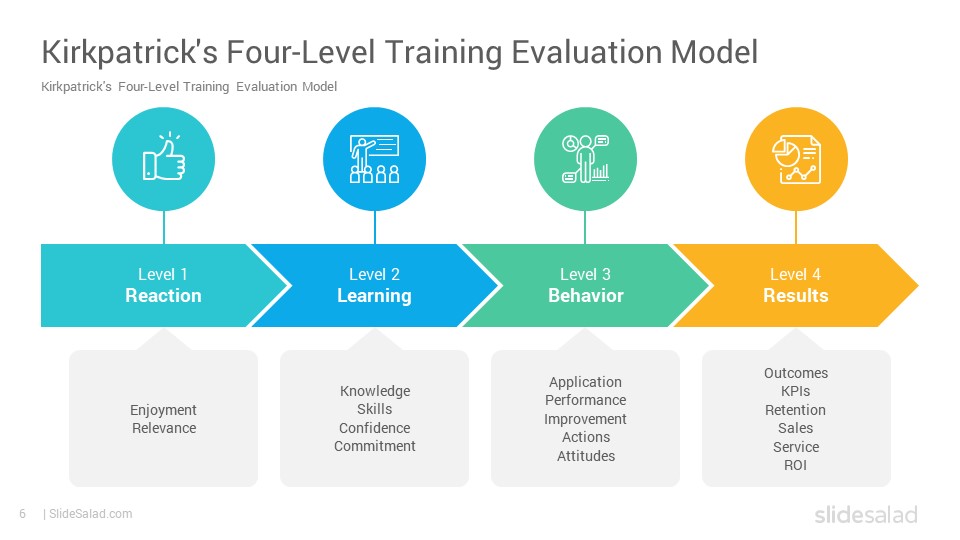 Kirkpatrick's Four-Level Training Evaluation Model

Kirkpatrick's Four-Level Training Evaluation Model

Level 1
Reaction

Level 2
Learning

Level 3
Behavior

Level 4
Results

Enjoyment
Relevance

Knowledge
Skills
Confidence
Commitment

Application
Performance
Improvement
Actions
Attitudes

Outcomes
KPIs
Retention
Sales
Service
ROI

6 | SlideSalad.com

slidesalad